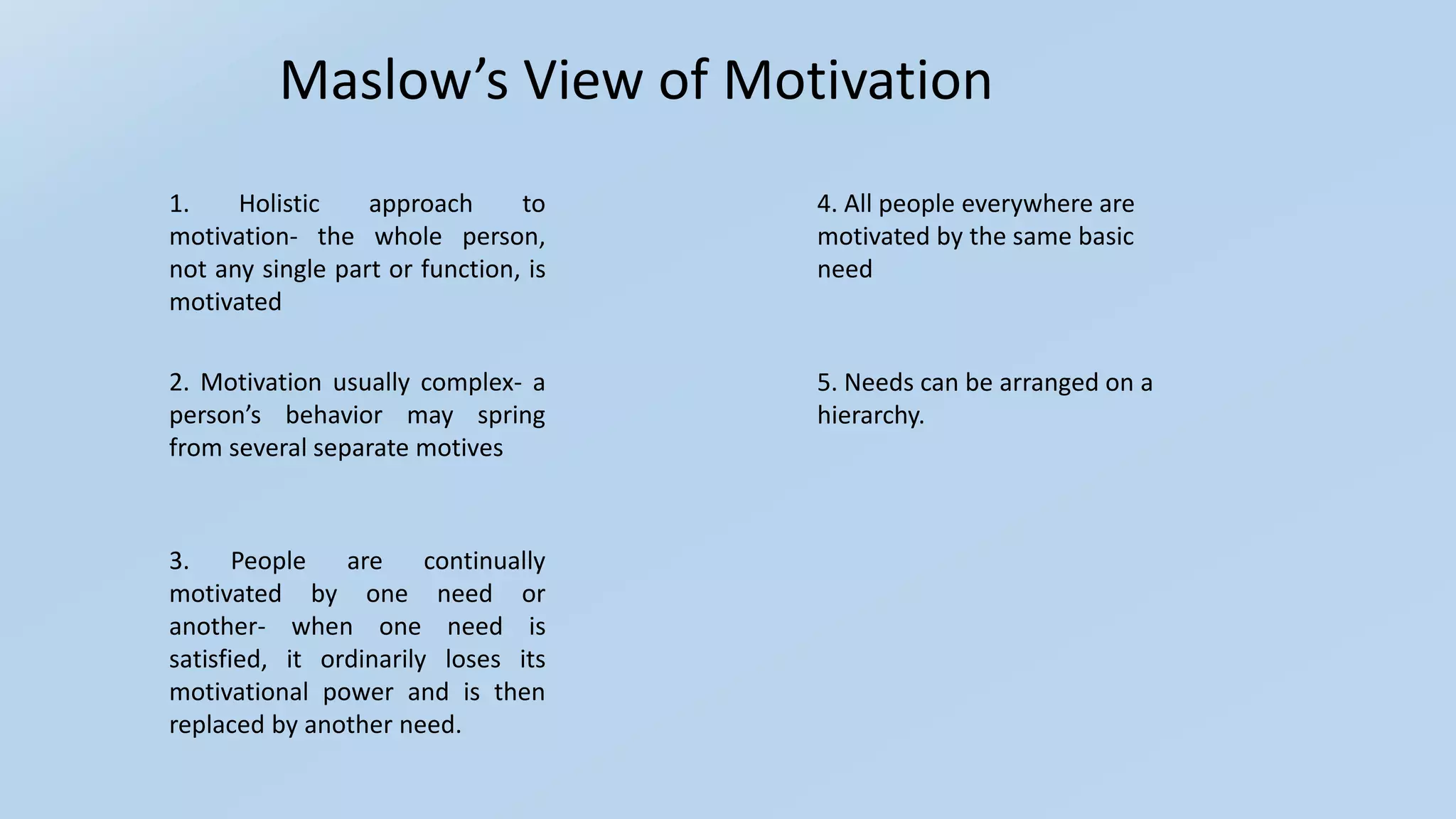 Maslow’s View of Motivation

1. Holistic approach to motivation- the whole person, not any single part or function, is motivated

2. Motivation usually complex- a person’s behavior may spring from several separate motives

3. People are continually motivated by one need or another- when one need is satisfied, it ordinarily loses its motivational power and is then replaced by another need.

4. All people everywhere are motivated by the same basic need

5. Needs can be arranged on a hierarchy.